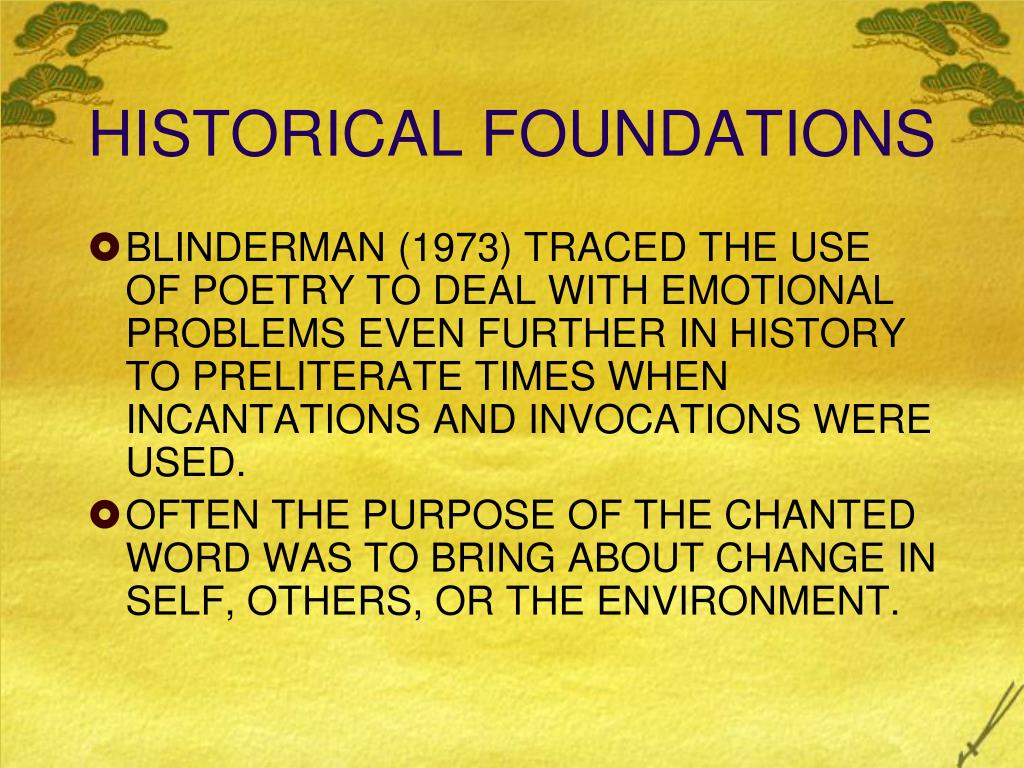 HISTORICAL FOUNDATIONS

BLINDERMAN (1973) TRACED THE USE OF POETRY TO DEAL WITH EMOTIONAL PROBLEMS EVEN FURTHER IN HISTORY TO PRELITERATE TIMES WHEN INCANTATIONS AND INVOCATIONS WERE USED.

OFTEN THE PURPOSE OF THE CHANTED WORD WAS TO BRING ABOUT CHANGE IN SELF, OTHERS, OR THE ENVIRONMENT.